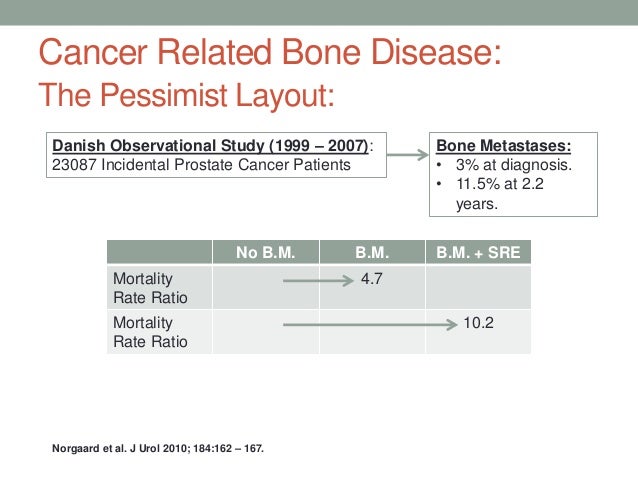 Cancer Related Bone Disease:
The Pessimist Layout:

Danish Observational Study (1999 – 2007):
23087 Incidental Prostate Cancer Patients

Bone Metastases:
• 3% at diagnosis.
• 11.5% at 2.2 years.

| | No B.M. | B.M. | B.M. + SRE |
|---|---|---|---|
| Mortality Rate Ratio | | 4.7 | |
| Mortality Rate Ratio | | | 10.2 |

Norgaard et al. J Urol 2010; 184:162 – 167.